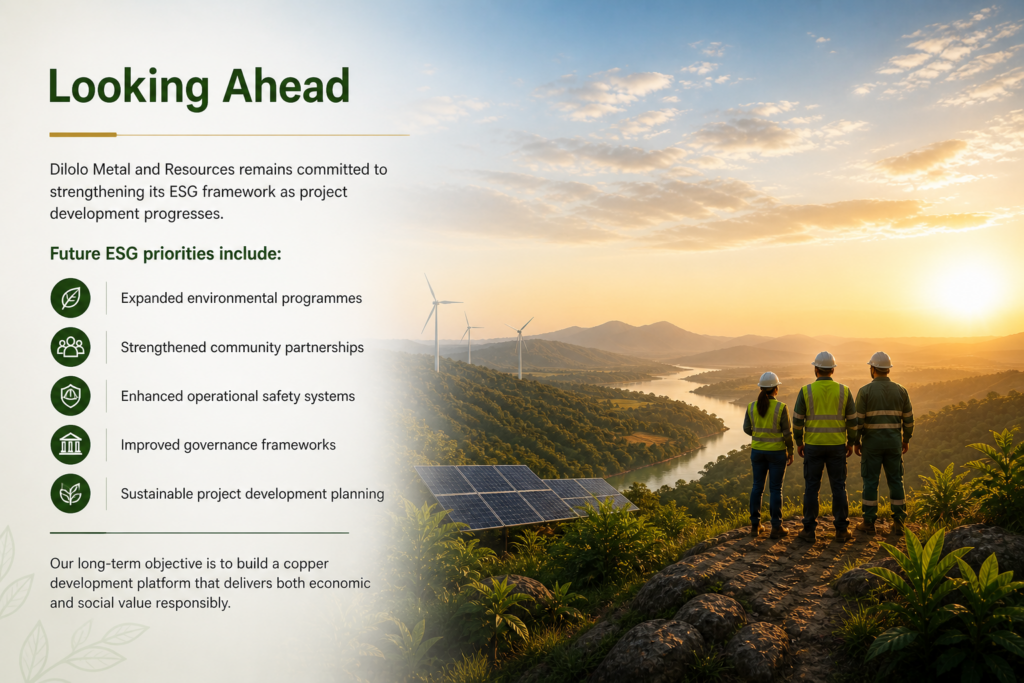 Looking Ahead

Dilolo Metal and Resources remains committed to strengthening its ESG framework as project development progresses.

Future ESG priorities include:

Expanded environmental programmes

Strengthened community partnerships

Enhanced operational safety systems

Improved governance frameworks

Sustainable project development planning

Our long-term objective is to build a copper development platform that delivers both economic and social value responsibly.